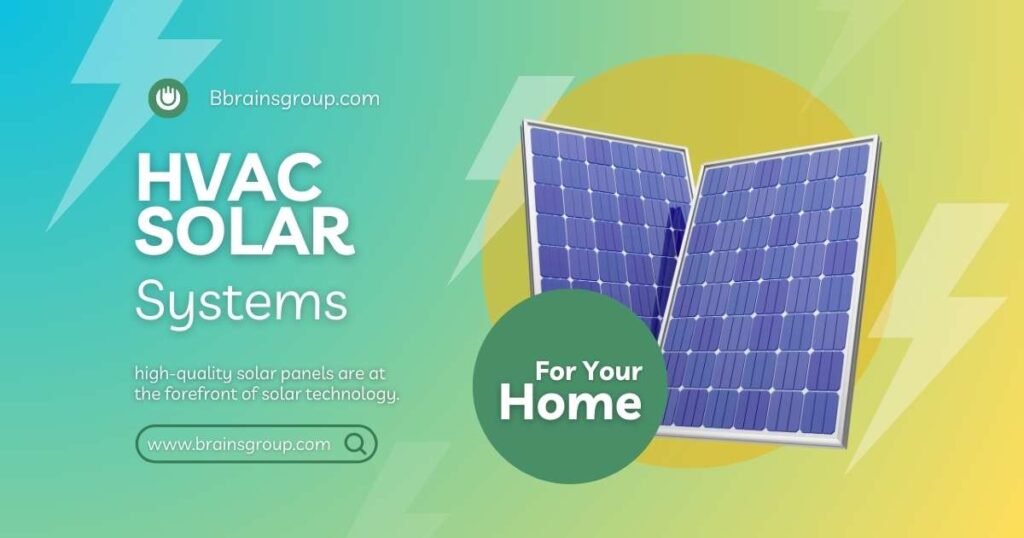 Bbrainsgroup.com

HVAC SOLAR
Systems

high-quality solar panels are at the forefront of solar technology.

www.brainsgroup.com

For Your
Home